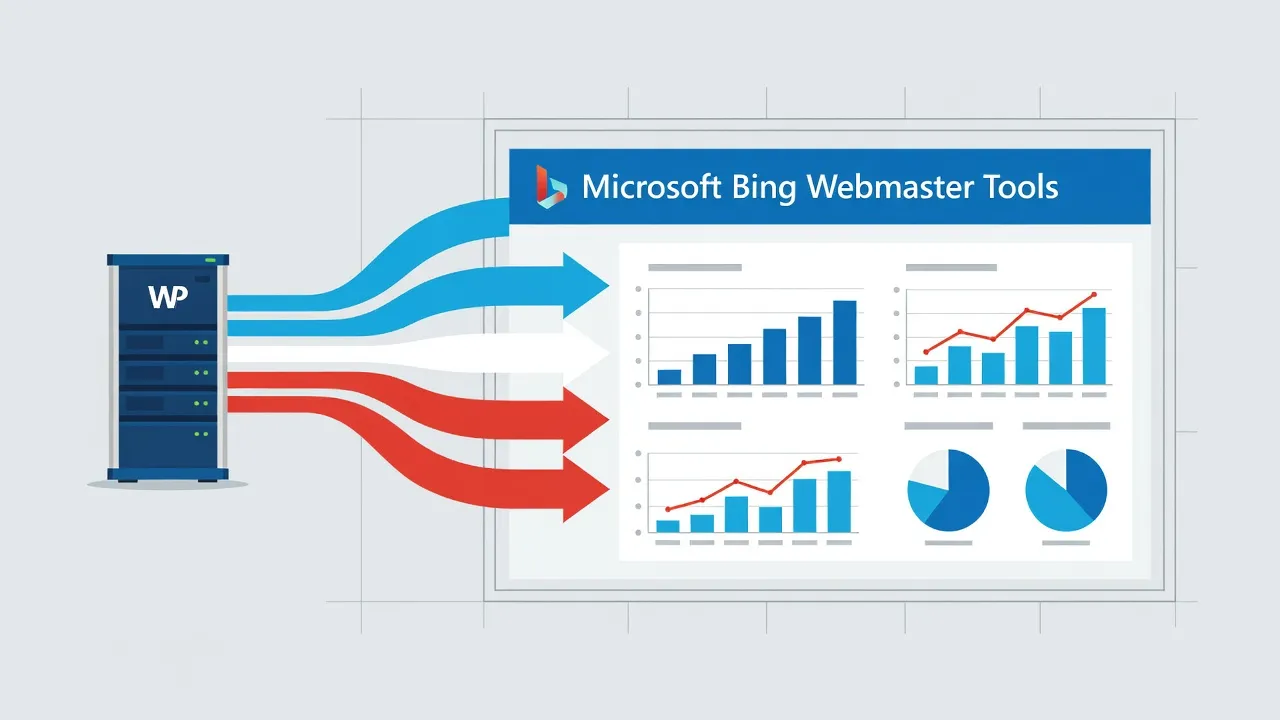 WP

Microsoft Bing Webmaster Tools